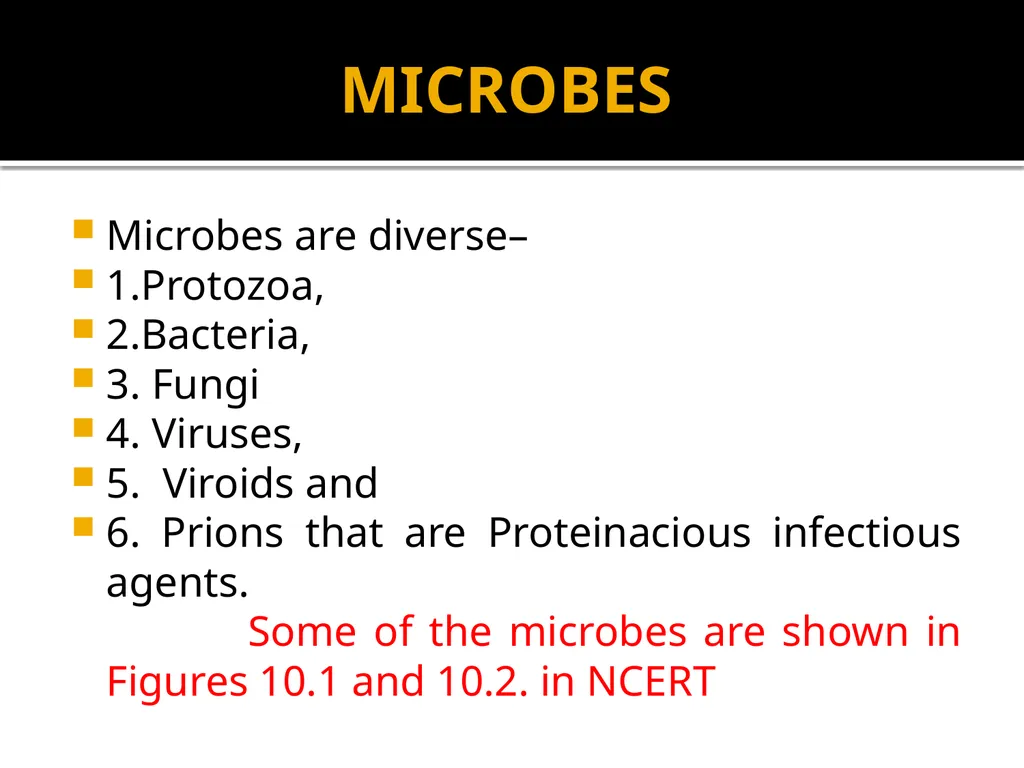 MICROBES

Microbes are diverse–
1.Protozoa,
2.Bacteria,
3. Fungi
4. Viruses,
5. Viroids and
6. Prions that are Proteinacious infectious agents.

Some of the microbes are shown in Figures 10.1 and 10.2. in NCERT